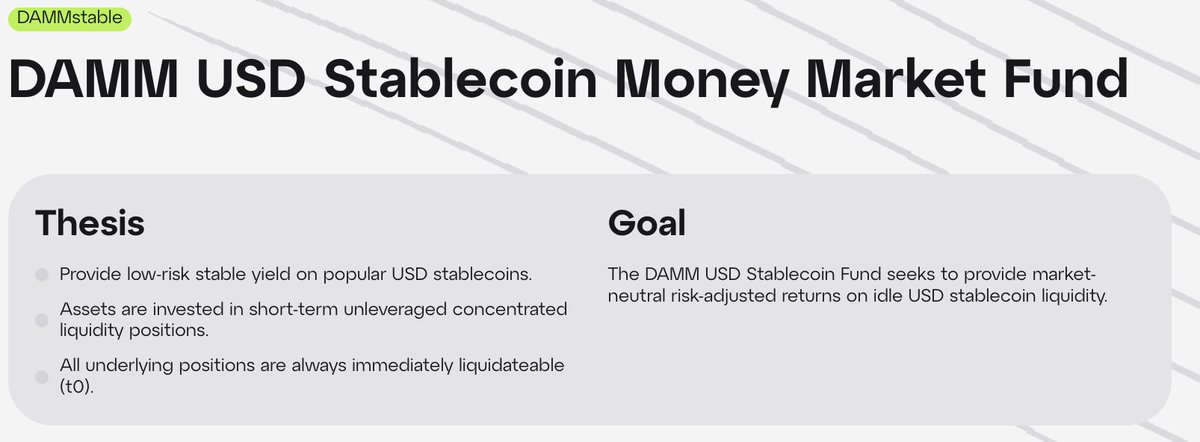 DAMMstable

DAMM USD Stablecoin Money Market Fund

Thesis

Provide low-risk stable yield on popular USD stablecoins.

Assets are invested in short-term unleveraged concentrated liquidity positions.

All underlying positions are always immediately liquidateable (t0).

Goal

The DAMM USD Stablecoin Fund seeks to provide market-neutral risk-adjusted returns on idle USD stablecoin liquidity.